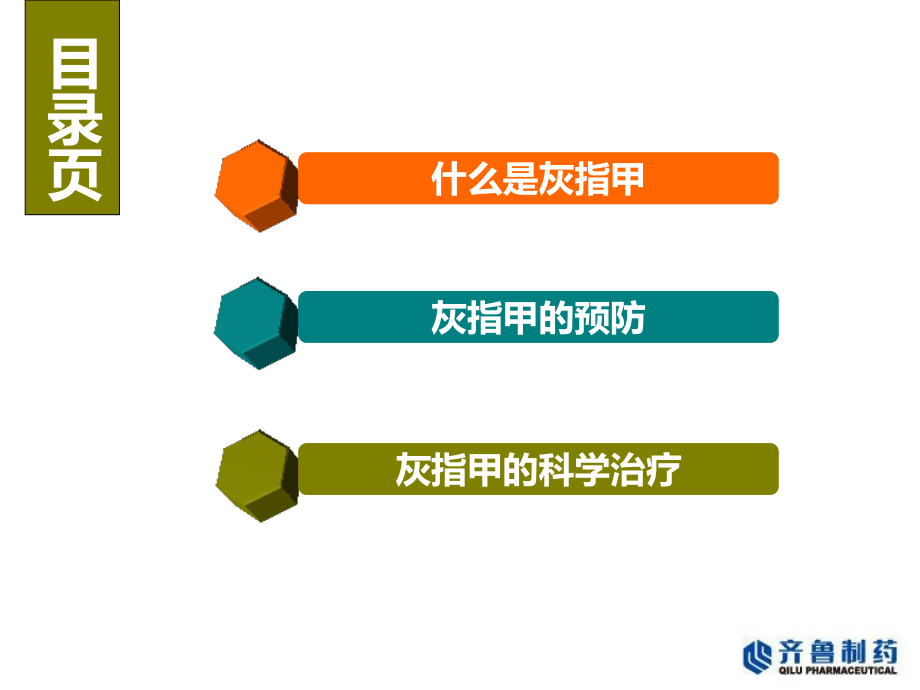 目录页

什么是灰指甲

灰指甲的预防

灰指甲的科学治疗

齐鲁制药
QILU PHARMACEUTICAL